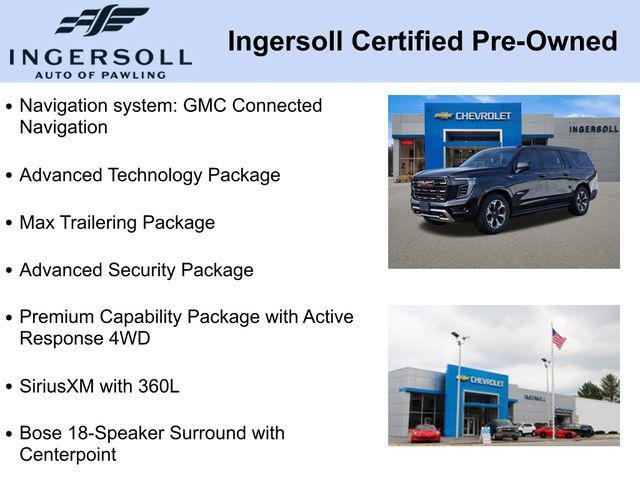 INGERSOLL
AUTO OF PAWLING

Ingersoll Certified Pre-Owned

• Navigation system: GMC Connected Navigation

• Advanced Technology Package

• Max Trailering Package

• Advanced Security Package

• Premium Capability Package with Active Response 4WD

• SiriusXM with 360L

• Bose 18-Speaker Surround with Centerpoint

CHEVROLET
INGERSOLL

CHEVROLET
INGERSOLL